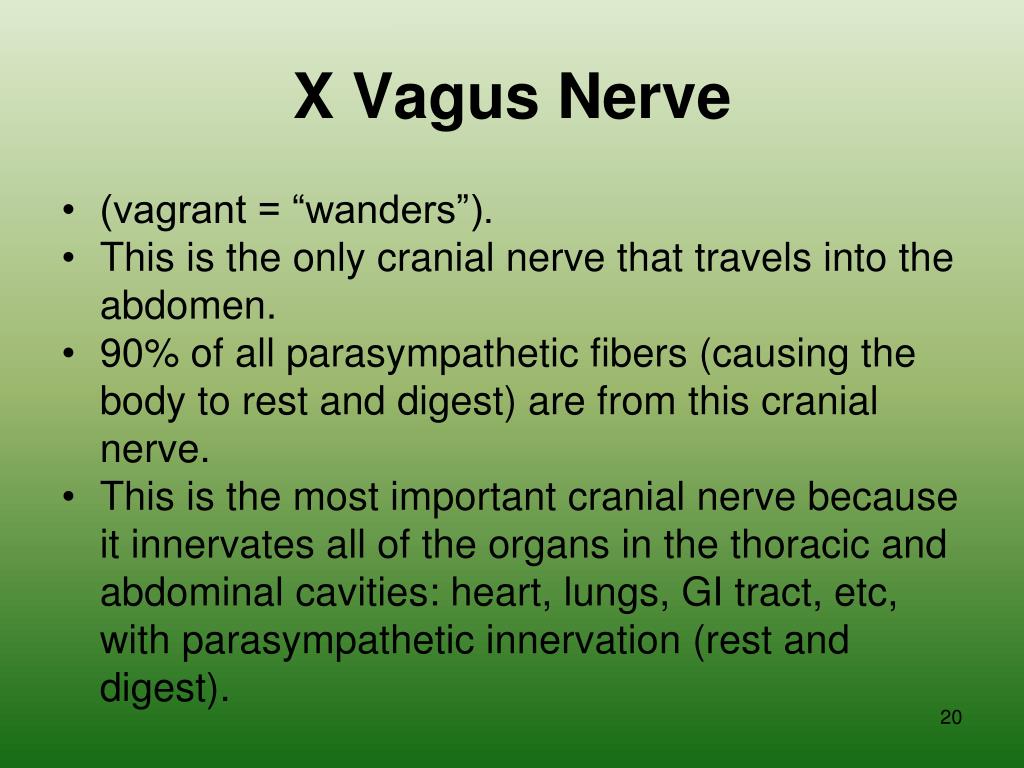 X Vagus Nerve

• (vagrant = “wanders”).
• This is the only cranial nerve that travels into the abdomen.
• 90% of all parasympathetic fibers (causing the body to rest and digest) are from this cranial nerve.
• This is the most important cranial nerve because it innervates all of the organs in the thoracic and abdominal cavities: heart, lungs, GI tract, etc, with parasympathetic innervation (rest and digest).

20